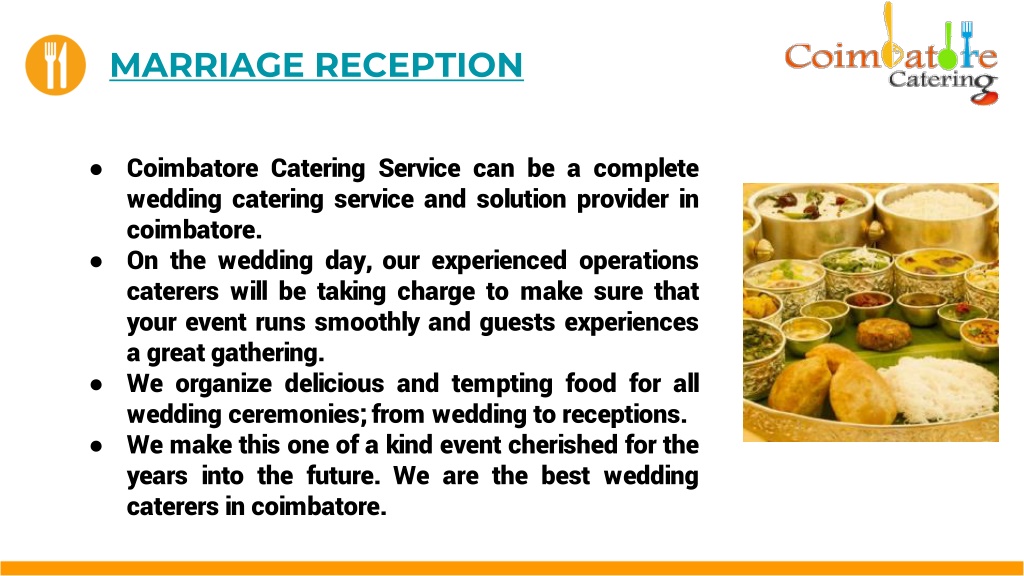 MARRIAGE RECEPTION

Coimbatore Catering

● Coimbatore Catering Service can be a complete wedding catering service and solution provider in coimbatore.
● On the wedding day, our experienced operations caterers will be taking charge to make sure that your event runs smoothly and guests experiences a great gathering.
● We organize delicious and tempting food for all wedding ceremonies; from wedding to receptions.
● We make this one of a kind event cherished for the years into the future. We are the best wedding caterers in coimbatore.